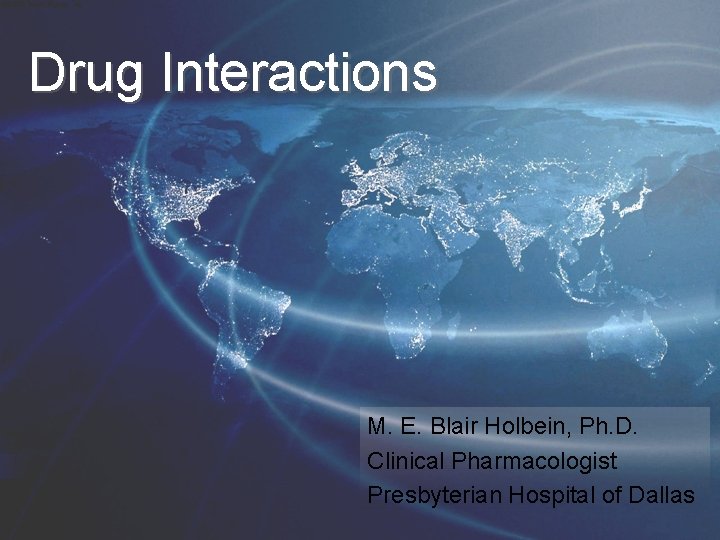 Drug Interactions

M. E. Blair Holbein, Ph.D.
Clinical Pharmacologist
Presbyterian Hospital of Dallas